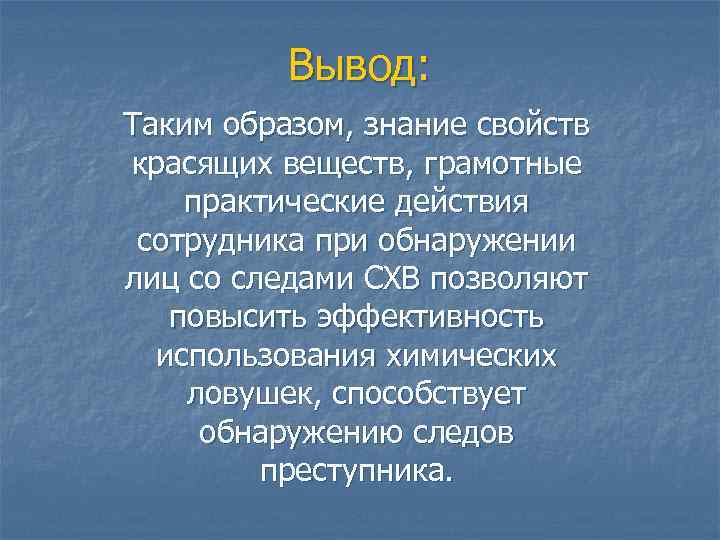 Вывод:

Таким образом, знание свойств красящих веществ, грамотные практические действия сотрудника при обнаружении лиц со следами СХВ позволяют повысить эффективность использования химических ловушек, способствует обнаружению следов преступника.